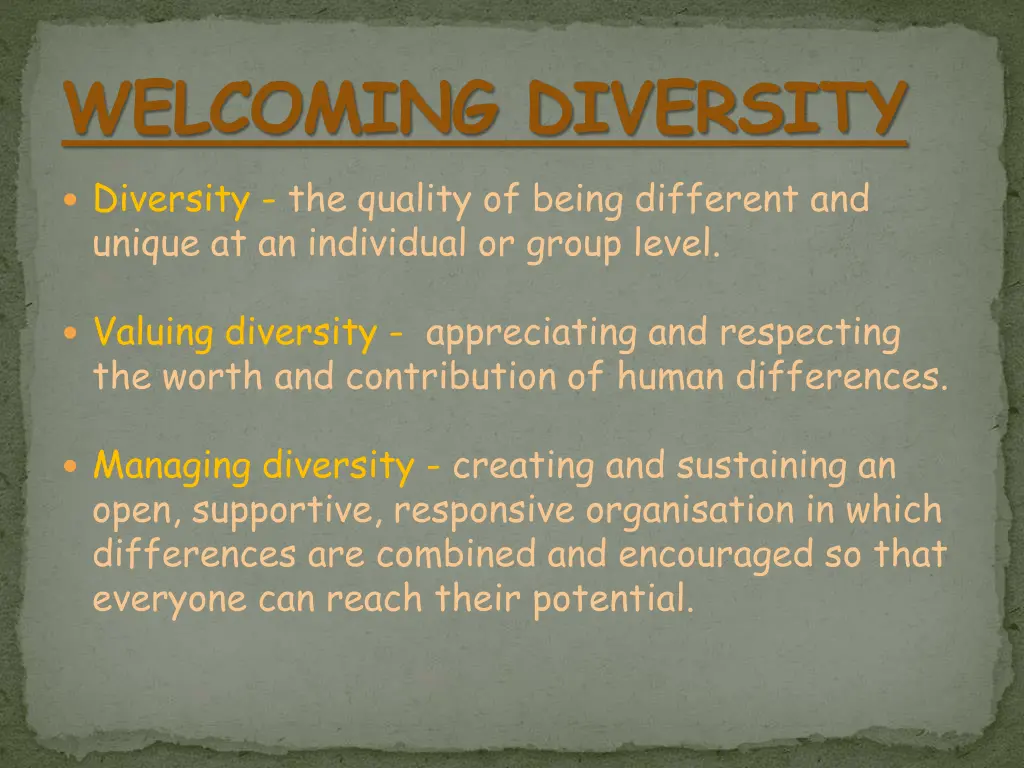 WELCOMING DIVERSITY

• Diversity - the quality of being different and unique at an individual or group level.

• Valuing diversity - appreciating and respecting the worth and contribution of human differences.

• Managing diversity - creating and sustaining an open, supportive, responsive organisation in which differences are combined and encouraged so that everyone can reach their potential.